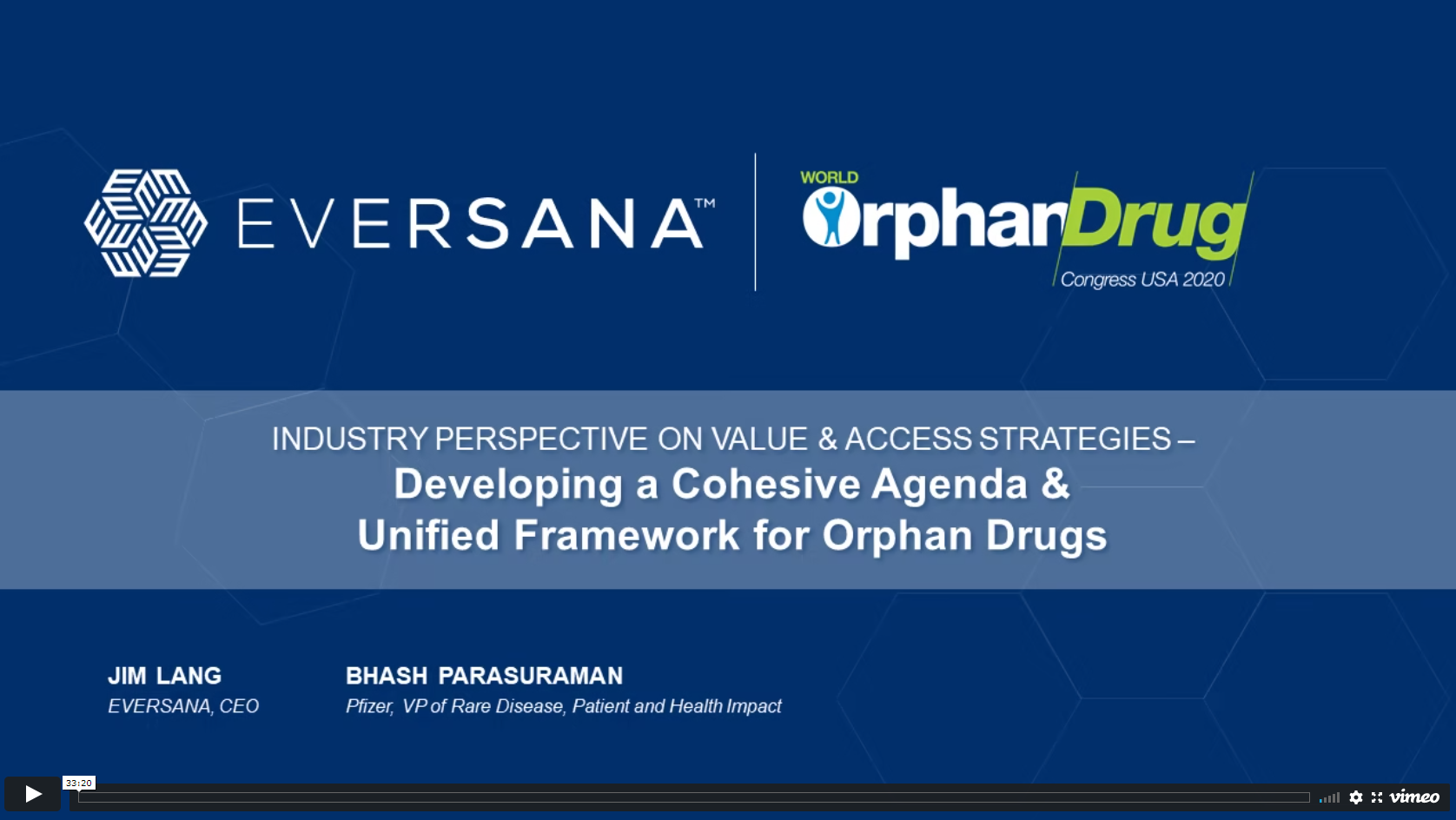 EVERSANA™

WORLD OrphanDrug Congress USA 2020

INDUSTRY PERSPECTIVE ON VALUE & ACCESS STRATEGIES – Developing a Cohesive Agenda & Unified Framework for Orphan Drugs

JIM LANG
EVERSANA, CEO

BHASH PARASURAMAN
Pfizer, VP of Rare Disease, Patient and Health Impact

33:20

vimeo